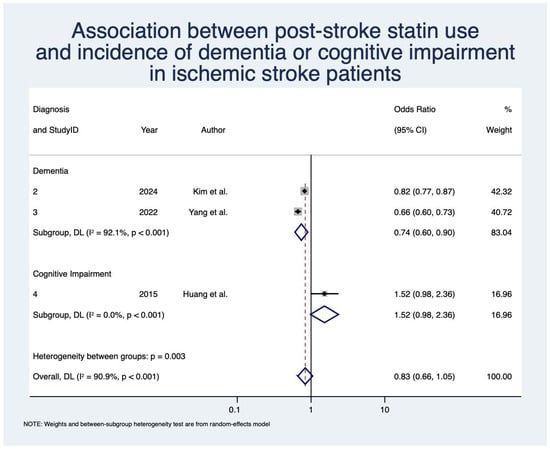 Association between post-stroke statin use and incidence of dementia or cognitive impairment in ischemic stroke patients

| Diagnosis and StudyID | Year | Author | Odds Ratio (95% CI) | % Weight |
|---|---|---|---|---|
| Dementia | | | | |
| 2 | 2024 | Kim et al. | 0.82 (0.77, 0.87) | 42.32 |
| 3 | 2022 | Yang et al. | 0.66 (0.60, 0.73) | 40.72 |
| Subgroup, DL ($I^2$ = 92.1%, p < 0.001) | | | 0.74 (0.60, 0.90) | 83.04 |
| Cognitive Impairment | | | | |
| 4 | 2015 | Huang et al. | 1.52 (0.98, 2.36) | 16.96 |
| Subgroup, DL ($I^2$ = 0.0%, p < 0.001) | | | 1.52 (0.98, 2.36) | 16.96 |
| Heterogeneity between groups: p = 0.003 | | | | |
| Overall, DL ($I^2$ = 90.9%, p < 0.001) | | | 0.83 (0.66, 1.05) | 100.00 |

0.1 1 10

NOTE: Weights and between-subgroup heterogeneity test are from random-effects model